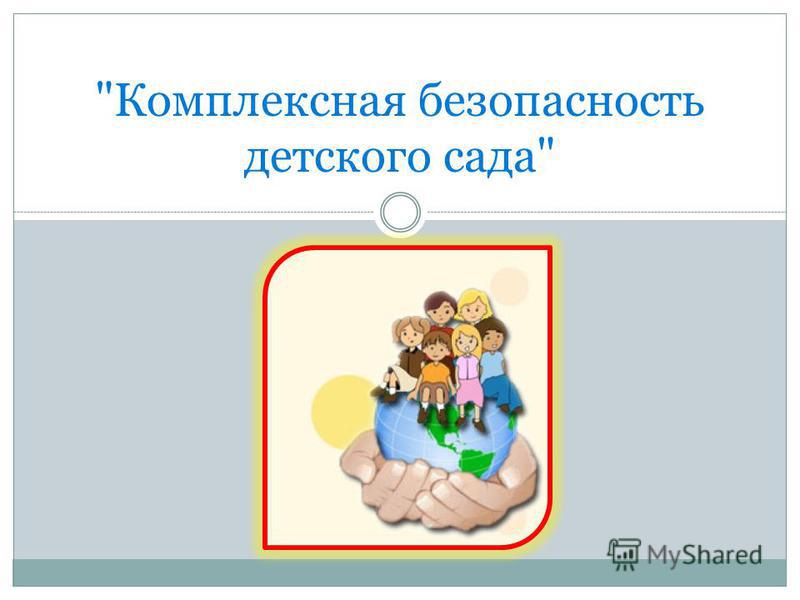 "Комплексная безопасность детского сада"

MyShared